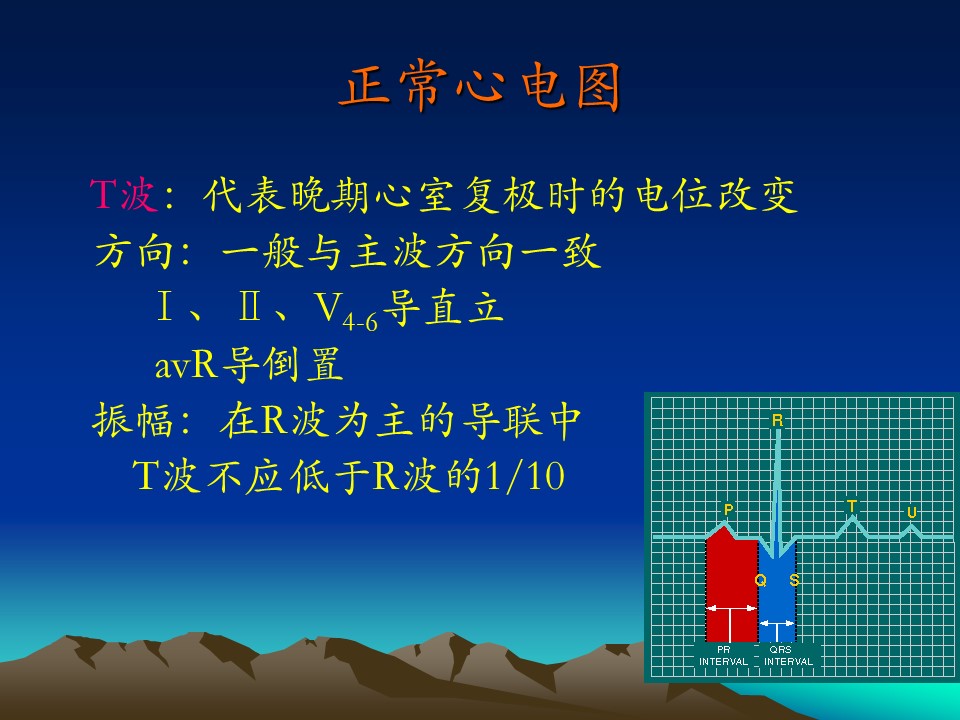 正常心电图

T波：代表晚期心室复极时的电位改变

方向：一般与主波方向一致

Ⅰ、Ⅱ、$V_{4-6}$导直立

avR导倒置

振幅：在R波为主的导联中

T波不应低于R波的1/10

R

P

T

U

Q

S

PR INTERVAL

QRS INTERVAL